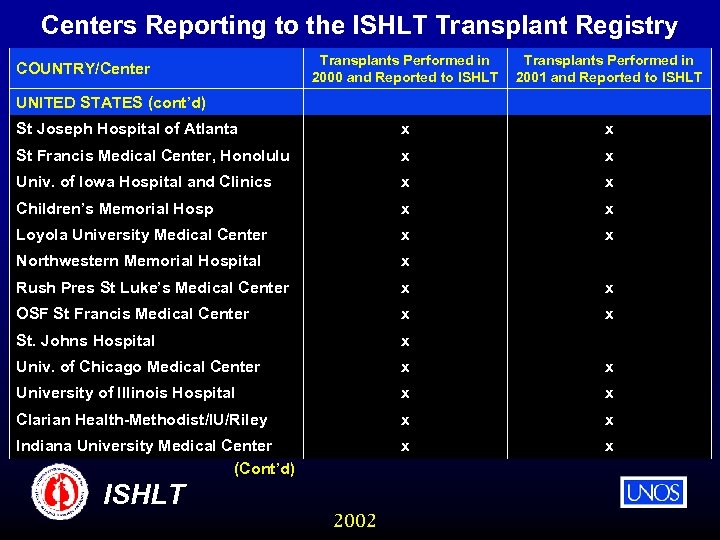 Centers Reporting to the ISHLT Transplant Registry

| COUNTRY/Center | Transplants Performed in 2000 and Reported to ISHLT | Transplants Performed in 2001 and Reported to ISHLT |
|---|---|---|
| UNITED STATES (cont'd) | | |
| St Joseph Hospital of Atlanta | x | x |
| St Francis Medical Center, Honolulu | x | x |
| Univ. of Iowa Hospital and Clinics | x | x |
| Children's Memorial Hosp | x | x |
| Loyola University Medical Center | x | x |
| Northwestern Memorial Hospital | x | |
| Rush Pres St Luke's Medical Center | x | x |
| OSF St Francis Medical Center | x | x |
| St. Johns Hospital | x | |
| Univ. of Chicago Medical Center | x | x |
| University of Illinois Hospital | x | x |
| Clarian Health-Methodist/IU/Riley | x | x |
| Indiana University Medical Center | x | x |

(Cont'd)

ISHLT

UNOS

2002